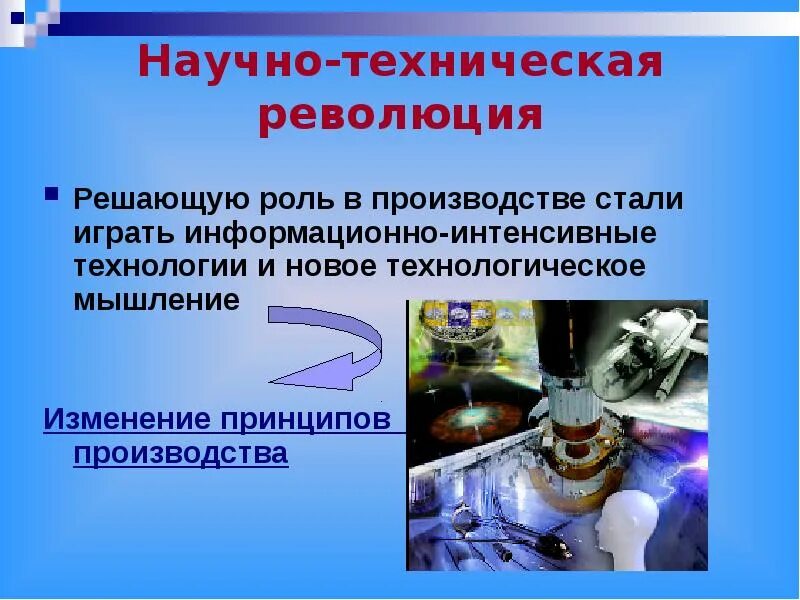 Научно-техническая революция

Решающую роль в производстве стали играть информационно-интенсивные технологии и новое технологическое мышление

Изменение принципов производства